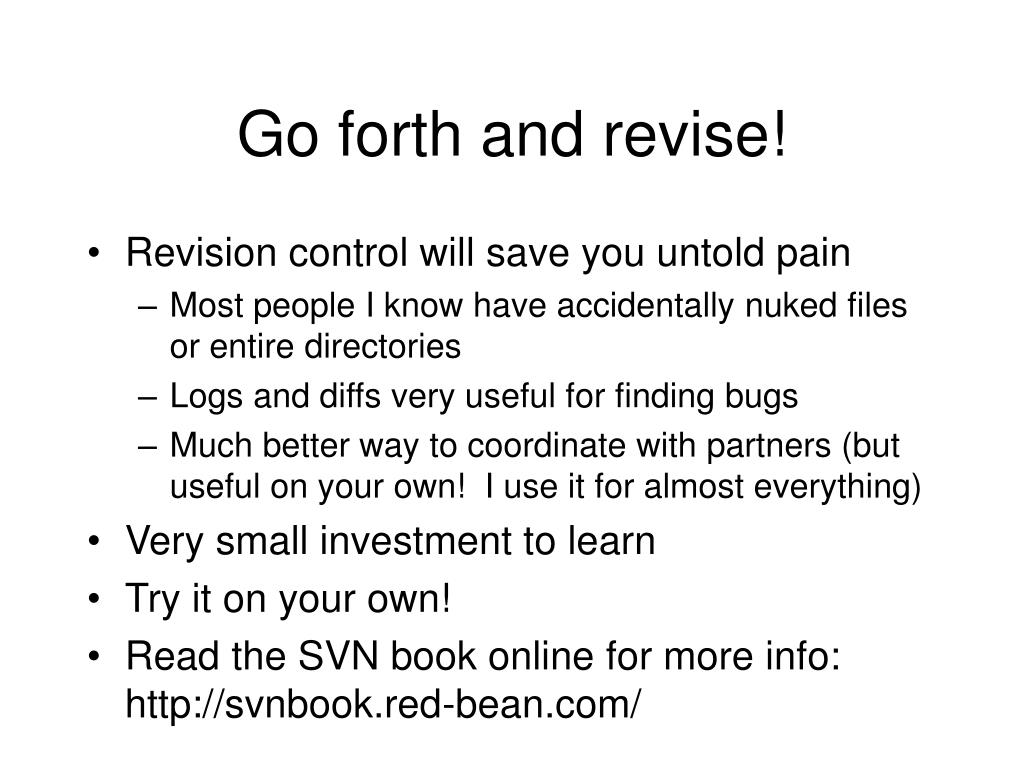 Go forth and revise!

• Revision control will save you untold pain
– Most people I know have accidentally nuked files or entire directories
– Logs and diffs very useful for finding bugs
– Much better way to coordinate with partners (but useful on your own! I use it for almost everything)
• Very small investment to learn
• Try it on your own!
• Read the SVN book online for more info: http://svnbook.red-bean.com/